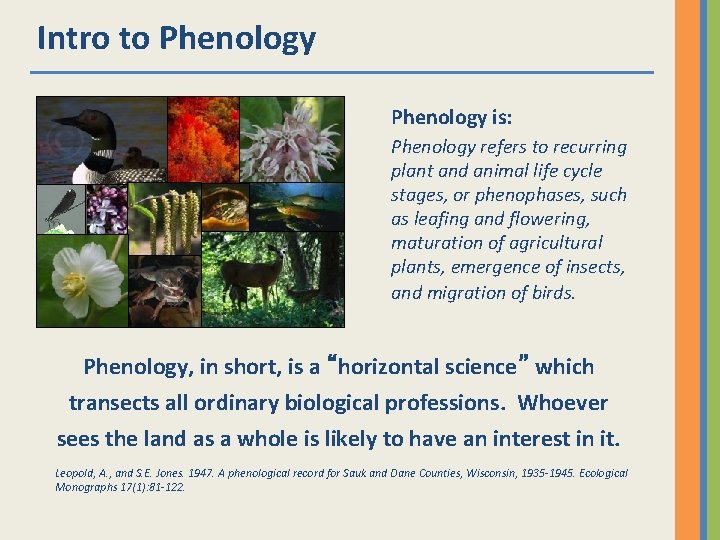 Intro to Phenology

Phenology is:

Phenology refers to recurring plant and animal life cycle stages, or phenophases, such as leafing and flowering, maturation of agricultural plants, emergence of insects, and migration of birds.

Phenology, in short, is a "horizontal science" which transects all ordinary biological professions. Whoever sees the land as a whole is likely to have an interest in it.

Leopold, A., and S.E. Jones. 1947. A phenological record for Sauk and Dane Counties, Wisconsin, 1935-1945. Ecological Monographs 17(1):81-122.